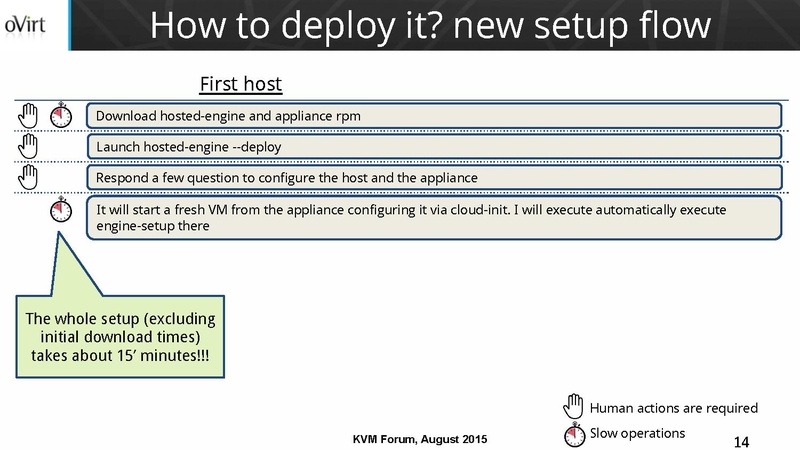 oVirt

How to deploy it? new setup flow

First host

Download hosted-engine and appliance rpm

Launch hosted-engine --deploy

Respond a few question to configure the host and the appliance

It will start a fresh VM from the appliance configuring it via cloud-init. I will execute automatically execute engine-setup there

The whole setup (excluding initial download times) takes about 15' minutes!!!

Human actions are required

Slow operations

KVM Forum, August 2015

14